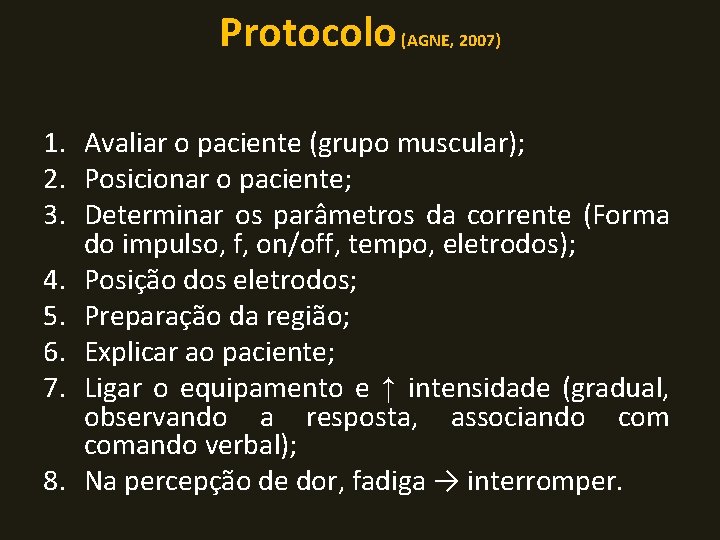 Protocolo (AGNE, 2007)

1. Avaliar o paciente (grupo muscular);
2. Posicionar o paciente;
3. Determinar os parâmetros da corrente (Forma do impulso, f, on/off, tempo, eletrodos);
4. Posição dos eletrodos;
5. Preparação da região;
6. Explicar ao paciente;
7. Ligar o equipamento e ↑ intensidade (gradual, observando a resposta, associando com comando verbal);
8. Na percepção de dor, fadiga → interromper.